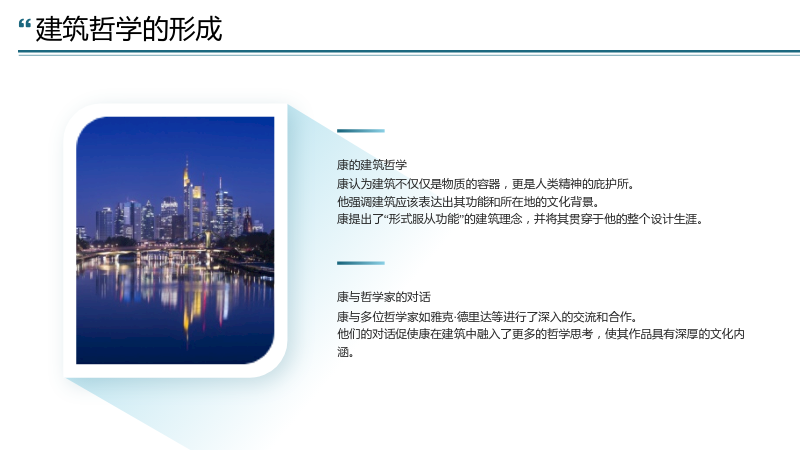 “建筑哲学的形成

康的建筑哲学

康认为建筑不仅仅是物质的容器，更是人类精神的庇护所。

他强调建筑应该表达出其功能和所在地的文化背景。

康提出了“形式服从功能”的建筑理念，并将其贯穿于他的整个设计生涯。

康与哲学家的对话

康与多位哲学家如雅克·德里达等进行了深入的交流和合作。

他们的对话促使康在建筑中融入了更多的哲学思考，使其作品具有深厚的文化内涵。